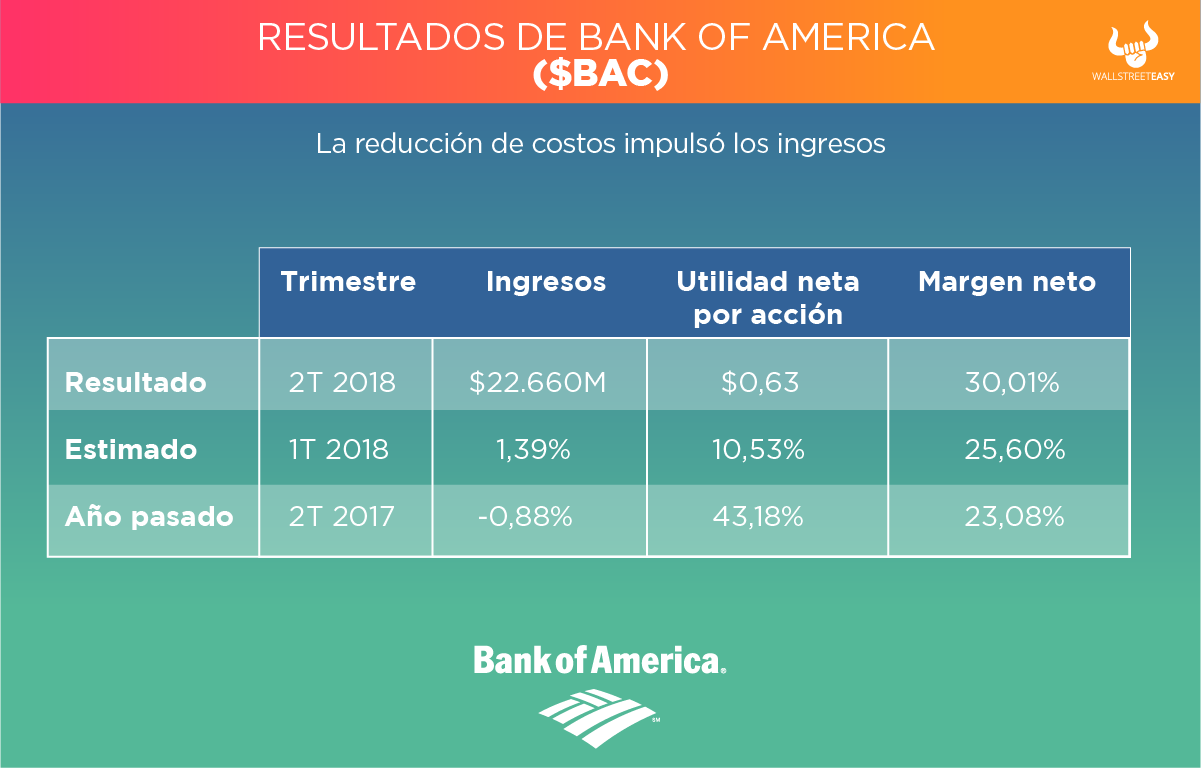 RESULTADOS DE BANK OF AMERICA
($BAC)

WALLSTREETEASY

La reducción de costos impulsó los ingresos

| | Trimestre | Ingresos | Utilidad neta por acción | Margen neto |
|---|---|---|---|---|
| Resultado | 2T 2018 | $22.660M | $0,63 | 30,01% |
| Estimado | 1T 2018 | 1,39% | 10,53% | 25,60% |
| Año pasado | 2T 2017 | -0,88% | 43,18% | 23,08% |

Bank of America.

SM